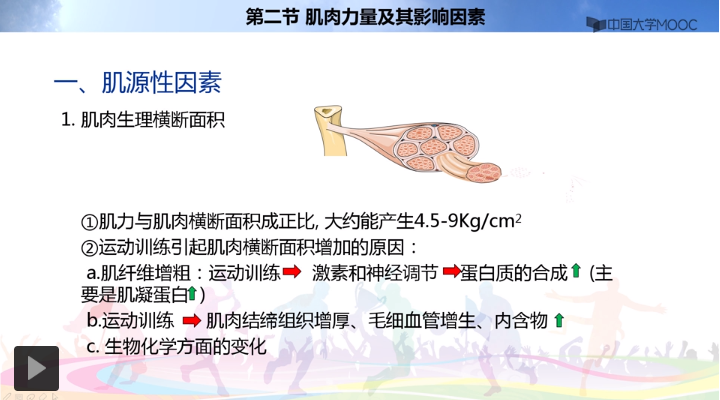 第二节 肌肉力量及其影响因素

中国大学MOOC

一、肌源性因素

1. 肌肉生理横断面积

①肌力与肌肉横断面积成正比, 大约能产生4.5-9Kg/cm$^2$

②运动训练引起肌肉横断面积增加的原因：

a.肌纤维增粗：运动训练➡ 激素和神经调节 ➡蛋白质的合成⬆ (主要是肌凝蛋白⬆)

b.运动训练 ➡ 肌肉结缔组织增厚、毛细血管增生、内含物 ⬆

c. 生物化学方面的变化